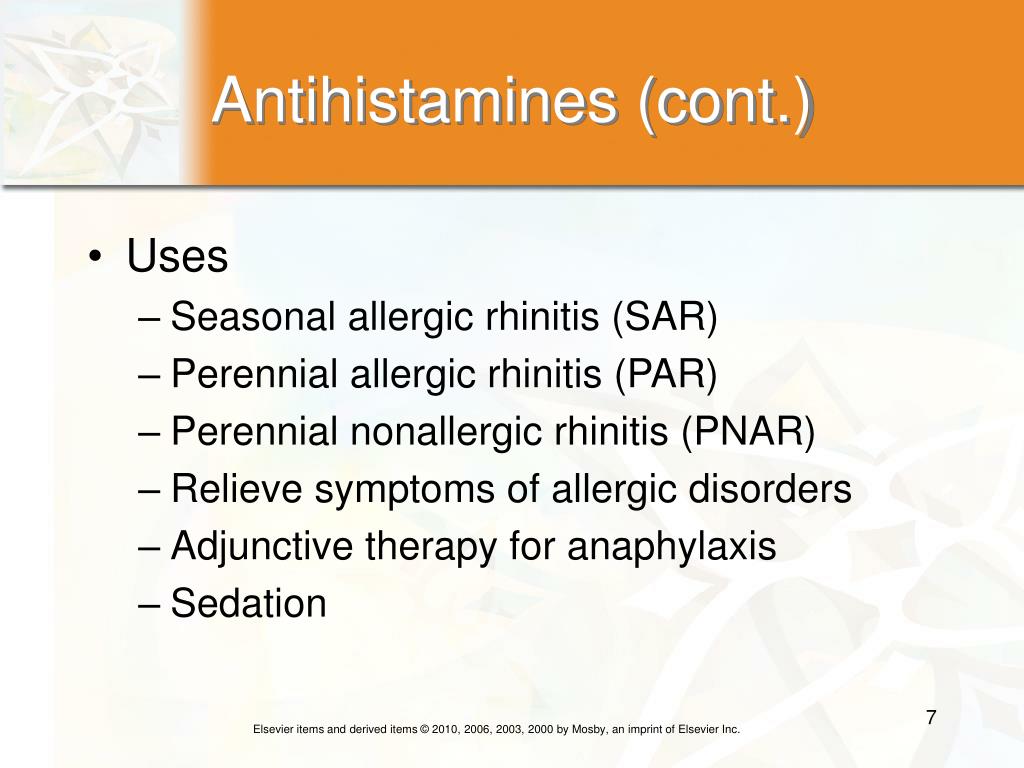 Antihistamines (cont.)

• Uses
– Seasonal allergic rhinitis (SAR)
– Perennial allergic rhinitis (PAR)
– Perennial nonallergic rhinitis (PNAR)
– Relieve symptoms of allergic disorders
– Adjunctive therapy for anaphylaxis
– Sedation

Elsevier items and derived items © 2010, 2006, 2003, 2000 by Mosby, an imprint of Elsevier Inc.

7